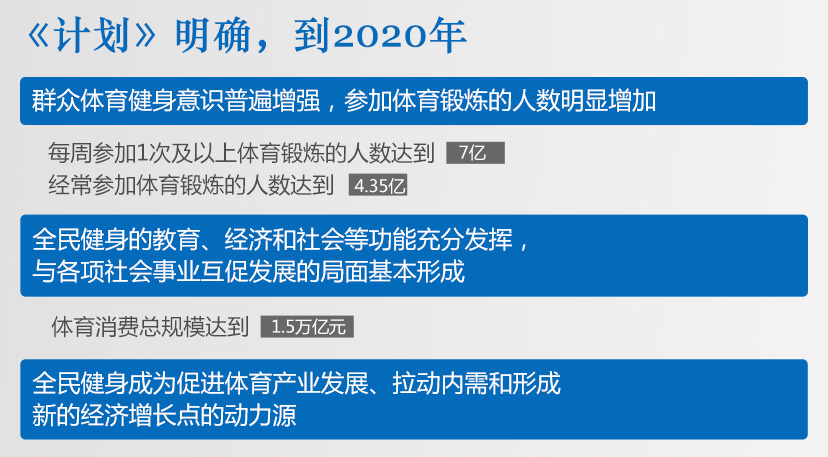 《计划》明确，到2020年

群众体育健身意识普遍增强，参加体育锻炼的人数明显增加

每周参加1次及以上体育锻炼的人数达到 7亿

经常参加体育锻炼的人数达到 4.35亿

全民健身的教育、经济和社会等功能充分发挥，与各项社会事业互促发展的局面基本形成

体育消费总规模达到 1.5万亿元

全民健身成为促进体育产业发展、拉动内需和形成新的经济增长点的动力源